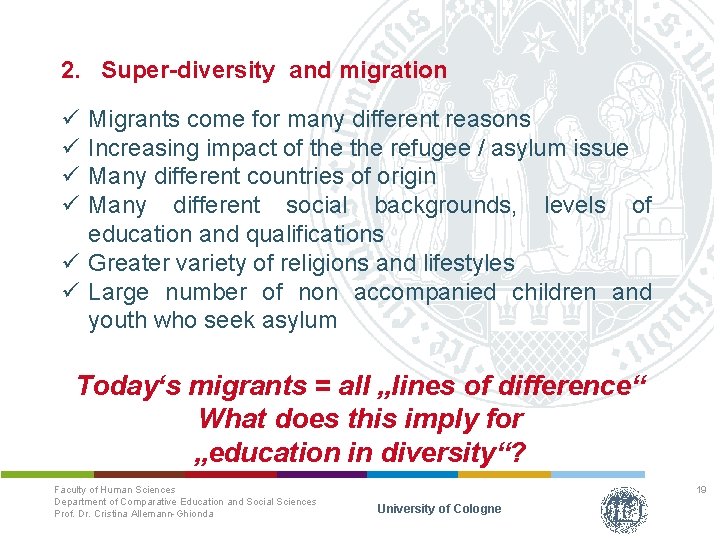 2. Super-diversity and migration

✓ Migrants come for many different reasons
✓ Increasing impact of the the refugee / asylum issue
✓ Many different countries of origin
✓ Many different social backgrounds, levels of education and qualifications
✓ Greater variety of religions and lifestyles
✓ Large number of non accompanied children and youth who seek asylum

Today‘s migrants = all „lines of difference“
What does this imply for
„education in diversity“?

Faculty of Human Sciences
Department of Comparative Education and Social Sciences
Prof. Dr. Cristina Allemann-Ghionda

University of Cologne

19